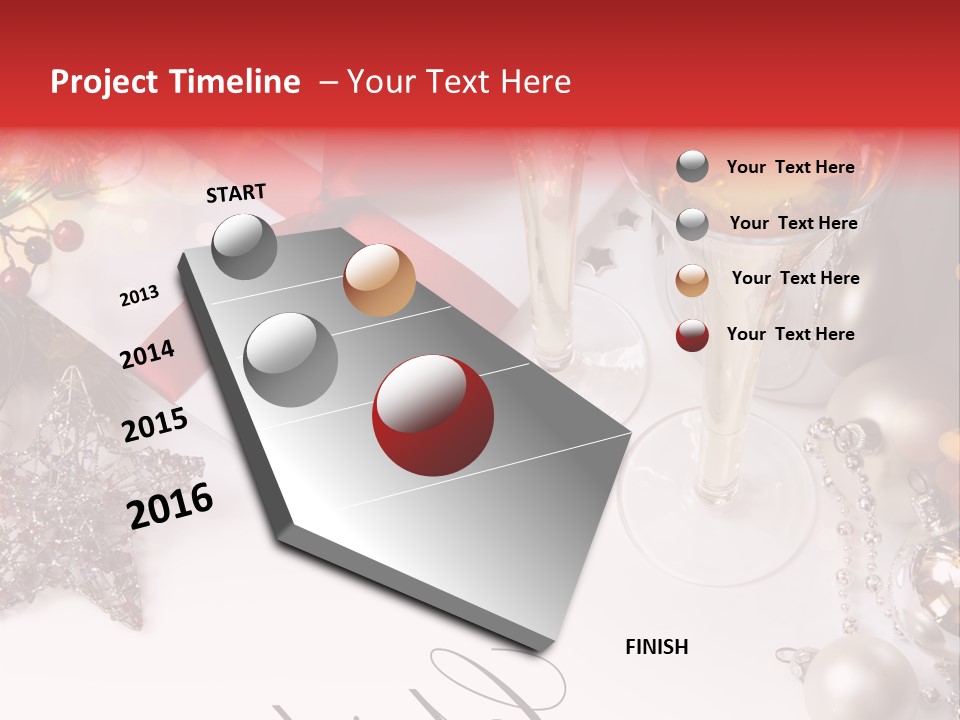 Project Timeline – Your Text Here

START

2013

2014

2015

2016

FINISH

Your Text Here

Your Text Here

Your Text Here

Your Text Here